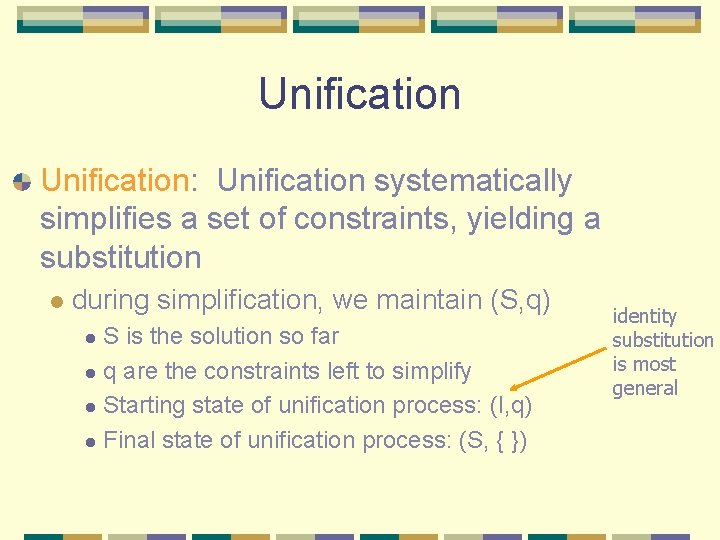 Unification

Unification: Unification systematically simplifies a set of constraints, yielding a substitution

during simplification, we maintain (S,q)

S is the solution so far

q are the constraints left to simplify

Starting state of unification process: (I,q)

Final state of unification process: (S, { })

identity substitution is most general